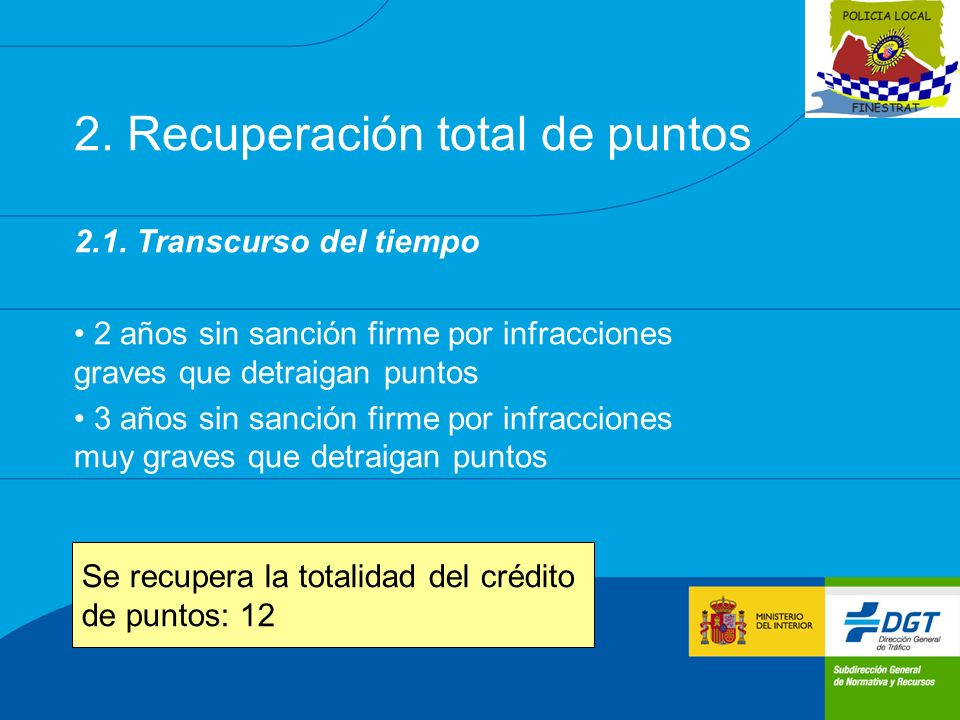 POLICIA LOCAL

FINESTRAT

2. Recuperación total de puntos

2.1. Transcurso del tiempo

• 2 años sin sanción firme por infracciones graves que detraigan puntos

• 3 años sin sanción firme por infracciones muy graves que detraigan puntos

Se recupera la totalidad del crédito de puntos: 12

MINISTERIO DEL INTERIOR

DGT Dirección General de Tráfico

Subdirección General de Normativa y Recursos